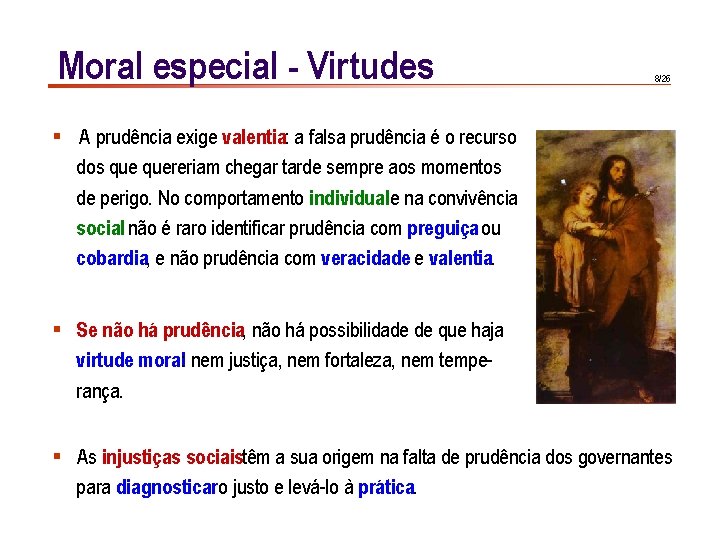 Moral especial - Virtudes

8/26

▪ A prudência exige valentia: a falsa prudência é o recurso dos que quereriam chegar tarde sempre aos momentos de perigo. No comportamento individual e na convivência social não é raro identificar prudência com preguiça ou cobardia, e não prudência com veracidade e valentia.

▪ Se não há prudência, não há possibilidade de que haja virtude moral nem justiça, nem fortaleza, nem temperança.

▪ As injustiças sociais têm a sua origem na falta de prudência dos governantes para diagnosticar o justo e levá-lo à prática.